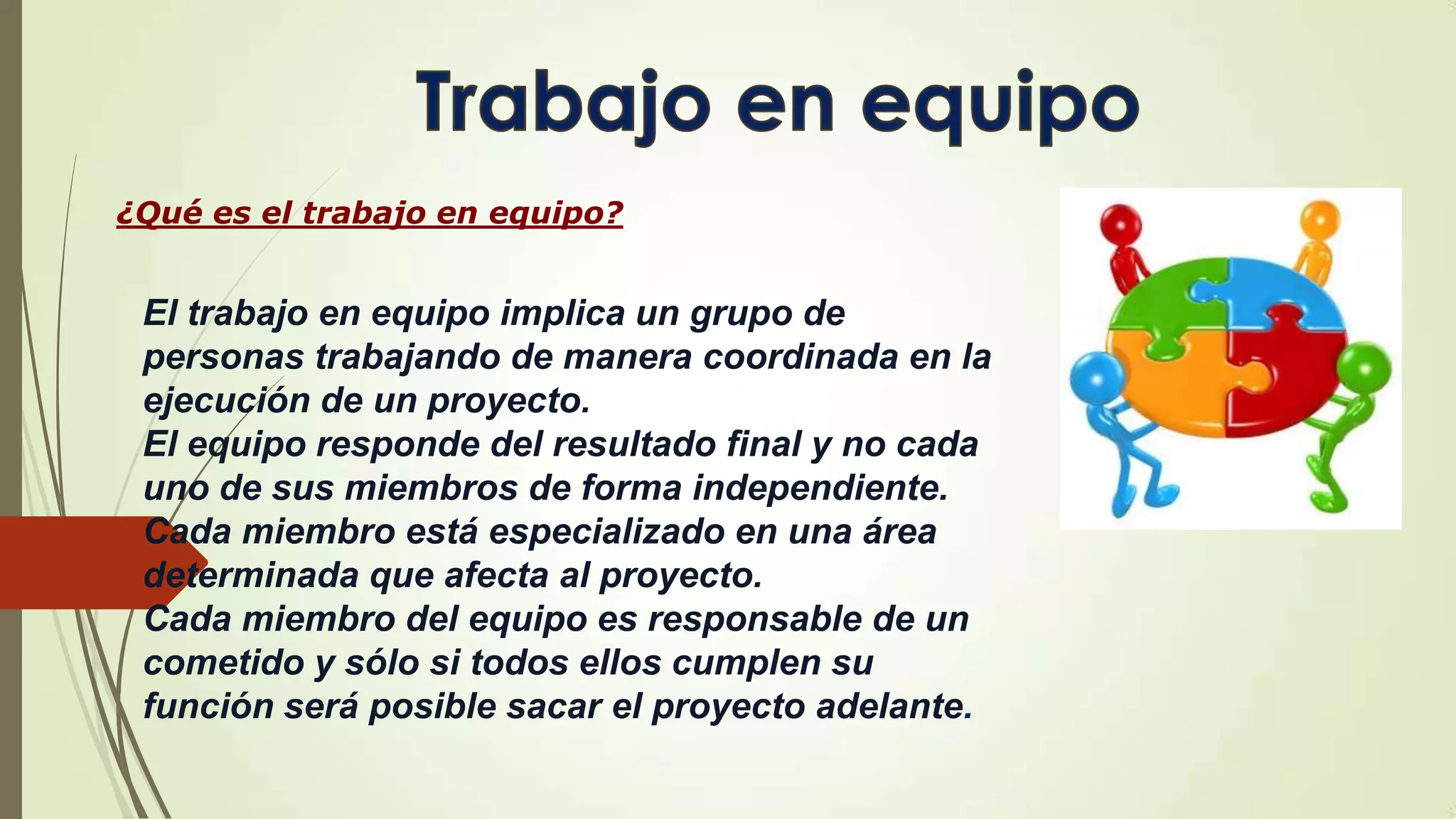 Trabajo en equipo

¿Qué es el trabajo en equipo?

El trabajo en equipo implica un grupo de personas trabajando de manera coordinada en la ejecución de un proyecto.
El equipo responde del resultado final y no cada uno de sus miembros de forma independiente.
Cada miembro está especializado en una área determinada que afecta al proyecto.
Cada miembro del equipo es responsable de un cometido y sólo si todos ellos cumplen su función será posible sacar el proyecto adelante.